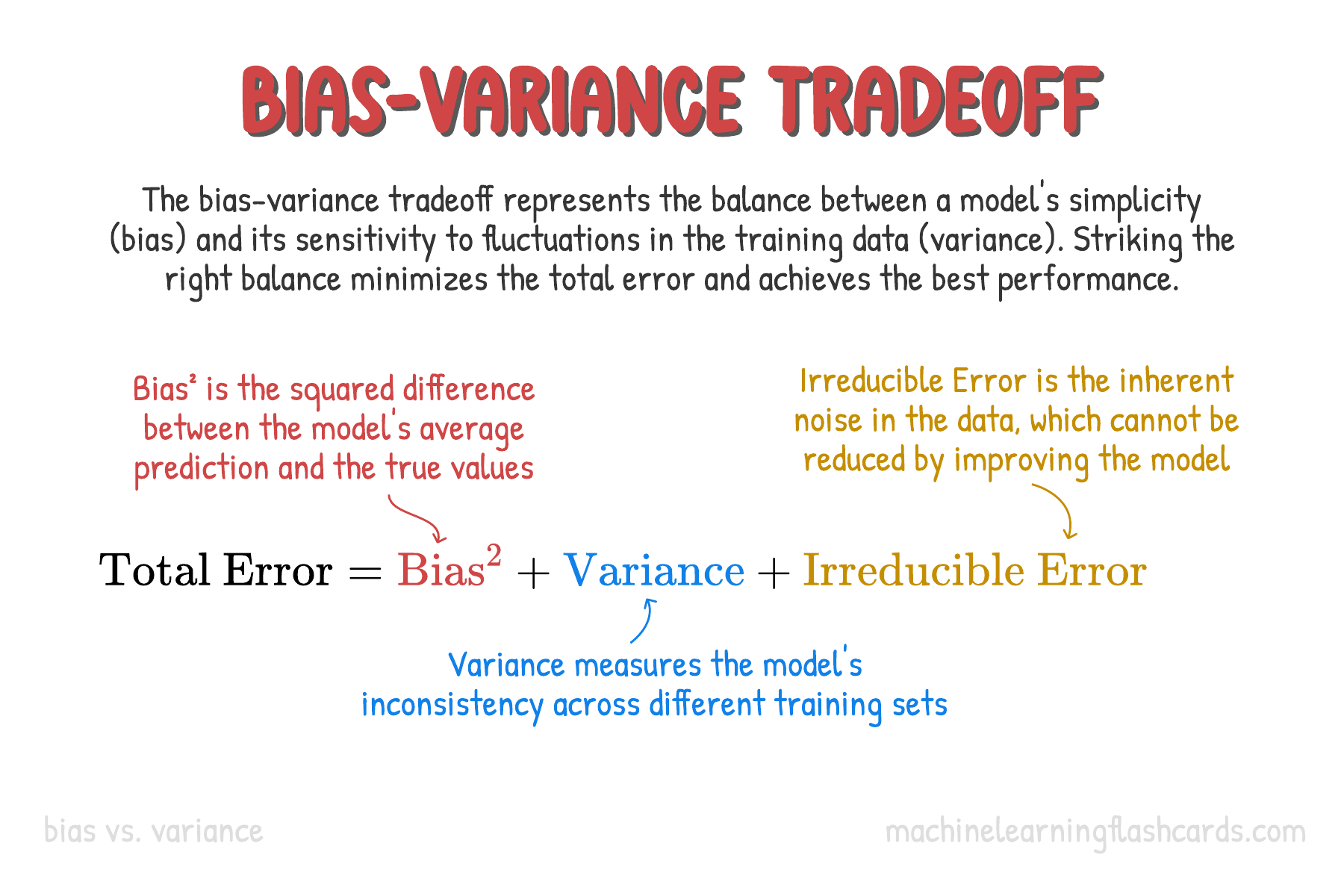 BIAS-VARIANCE TRADEOFF

The bias-variance tradeoff represents the balance between a model's simplicity (bias) and its sensitivity to fluctuations in the training data (variance). Striking the right balance minimizes the total error and achieves the best performance.

Bias² is the squared difference between the model's average prediction and the true values

Irreducible Error is the inherent noise in the data, which cannot be reduced by improving the model

$\text{Total Error} = \text{Bias}^2 + \text{Variance} + \text{Irreducible Error}$

Variance measures the model's inconsistency across different training sets

bias vs. variance

machinelearningflashcards.com